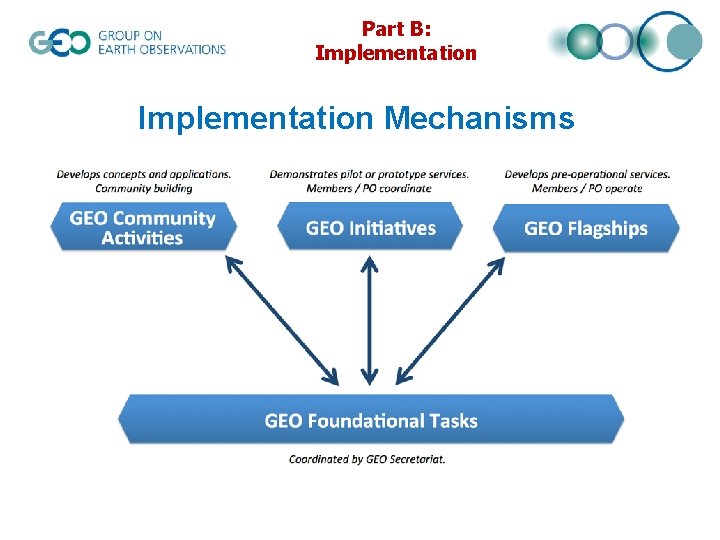 GEO GROUP ON EARTH OBSERVATIONS

Part B: Implementation

Implementation Mechanisms

Develops concepts and applications. Community building

GEO Community Activities

Demonstrates pilot or prototype services. Members / PO coordinate

GEO Initiatives

Develops pre-operational services. Members / PO operate

GEO Flagships

GEO Foundational Tasks

Coordinated by GEO Secretariat.